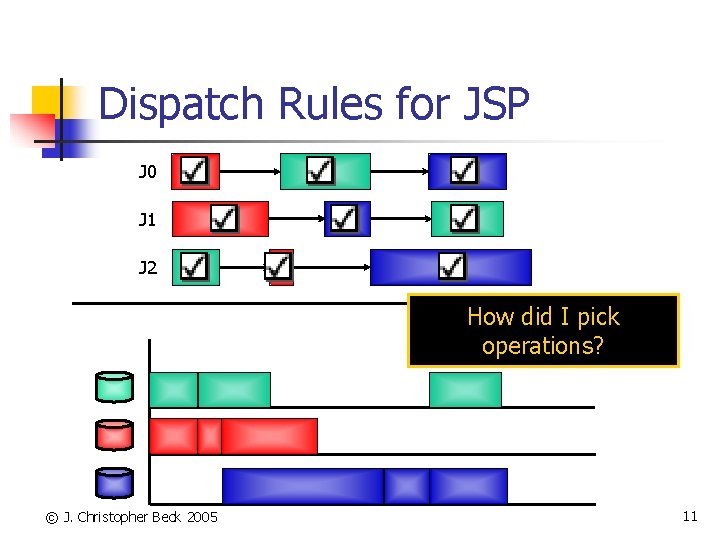 Dispatch Rules for JSP

J0

J1

J2

How did I pick operations?

© J. Christopher Beck 2005

11